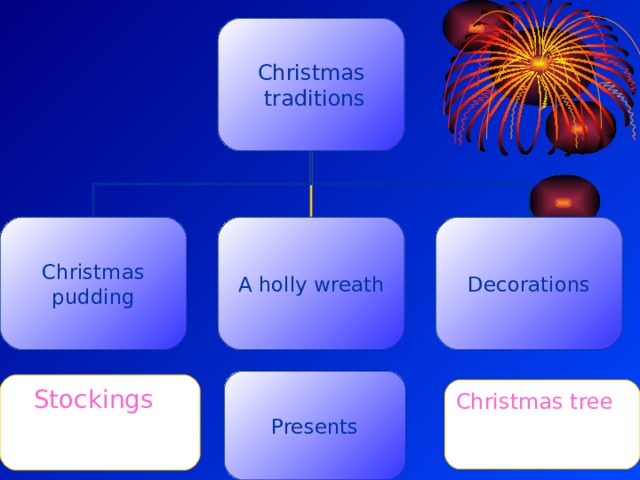 Christmas traditions

Christmas pudding

A holly wreath

Decorations

Stockings

Presents

Christmas tree